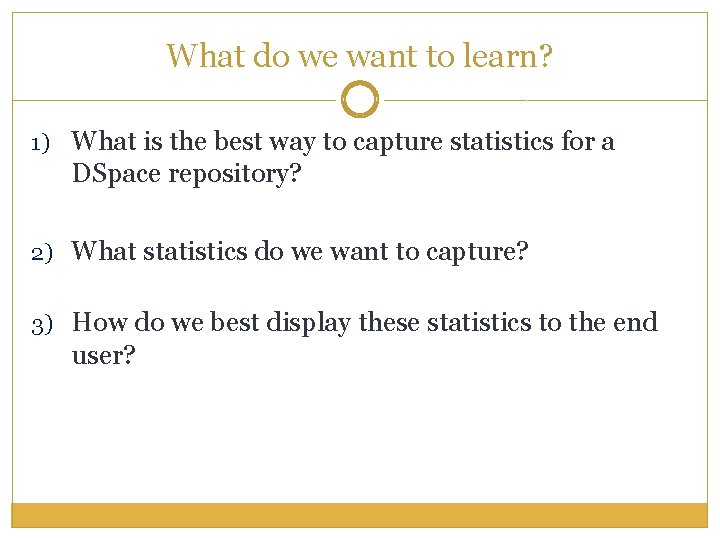 What do we want to learn?

1) What is the best way to capture statistics for a DSpace repository?

2) What statistics do we want to capture?

3) How do we best display these statistics to the end user?